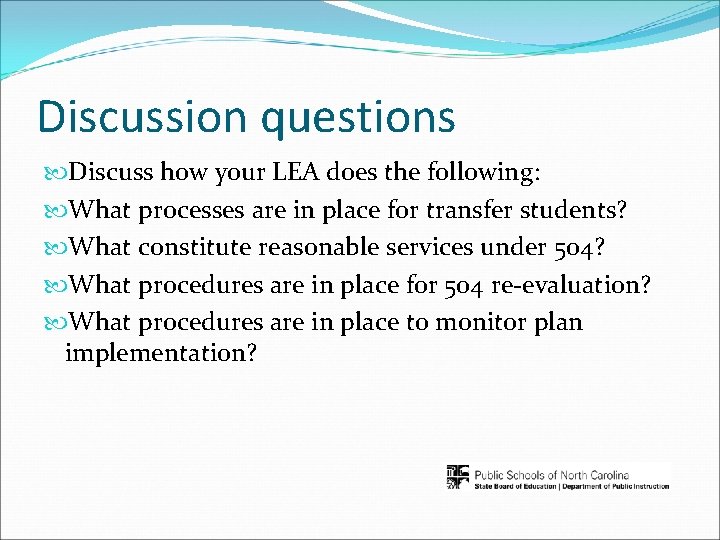 Discussion questions

Discuss how your LEA does the following:

What processes are in place for transfer students?

What constitute reasonable services under 504?

What procedures are in place for 504 re-evaluation?

What procedures are in place to monitor plan implementation?

Public Schools of North Carolina
State Board of Education | Department of Public Instruction